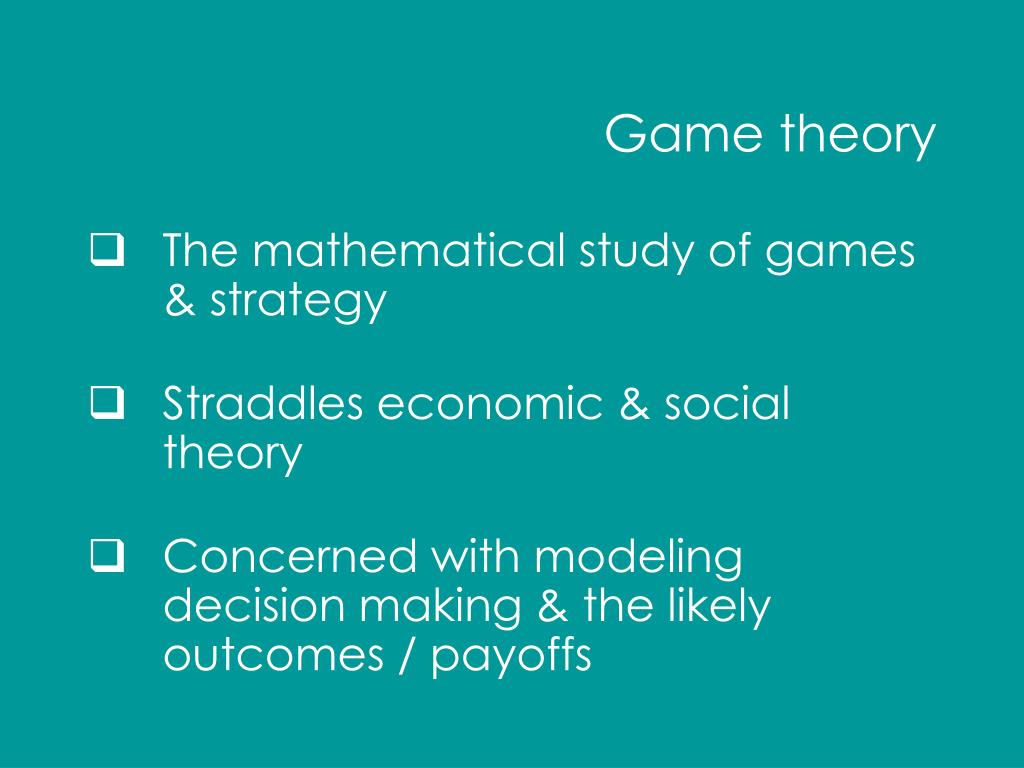 Game theory

❑ The mathematical study of games & strategy

❑ Straddles economic & social theory

❑ Concerned with modeling decision making & the likely outcomes / payoffs